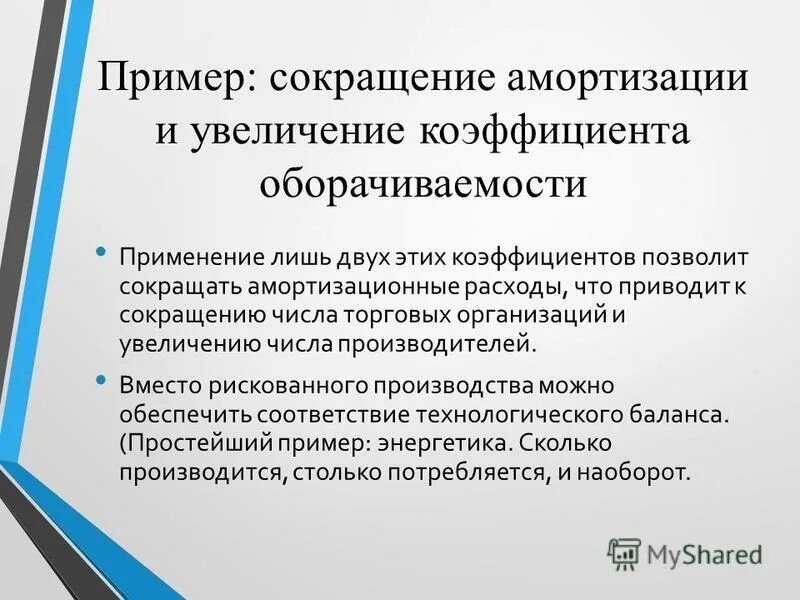 Пример: сокращение амортизации и увеличение коэффициента оборачиваемости

• Применение лишь двух этих коэффициентов позволит сокращать амортизационные расходы, что приводит к сокращению числа торговых организаций и увеличению числа производителей.

• Вместо рискованного производства можно обеспечить соответствие технологического баланса. (Простейший пример: энергетика. Сколько производится, столько потребляется, и наоборот.

MyShared